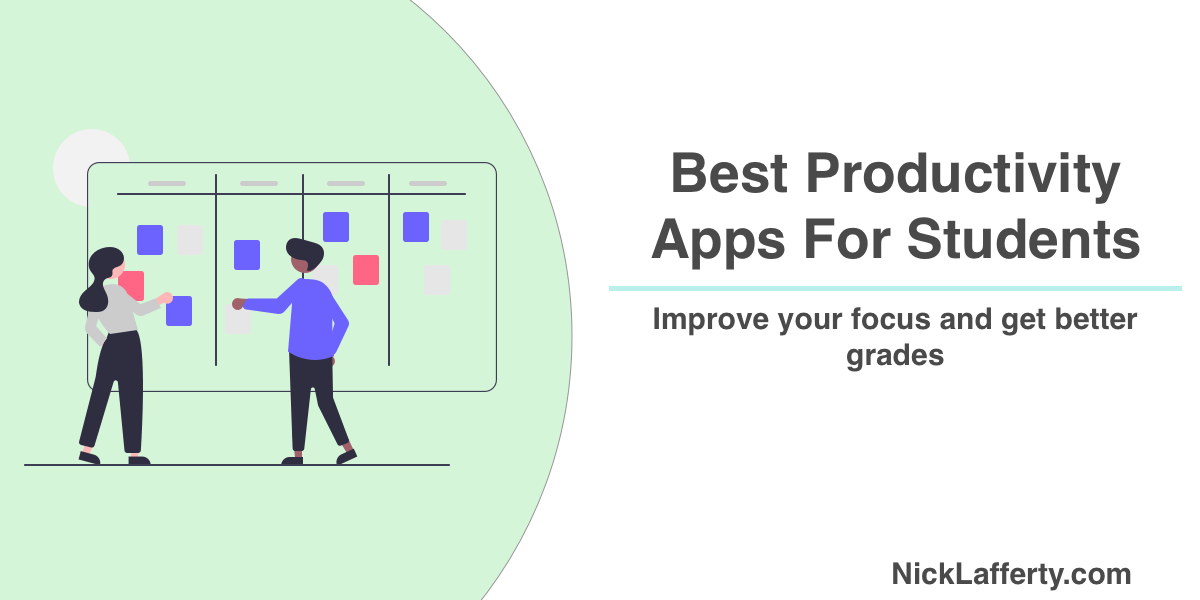 Best Productivity Apps For Students

Improve your focus and get better grades

NickLafferty.com